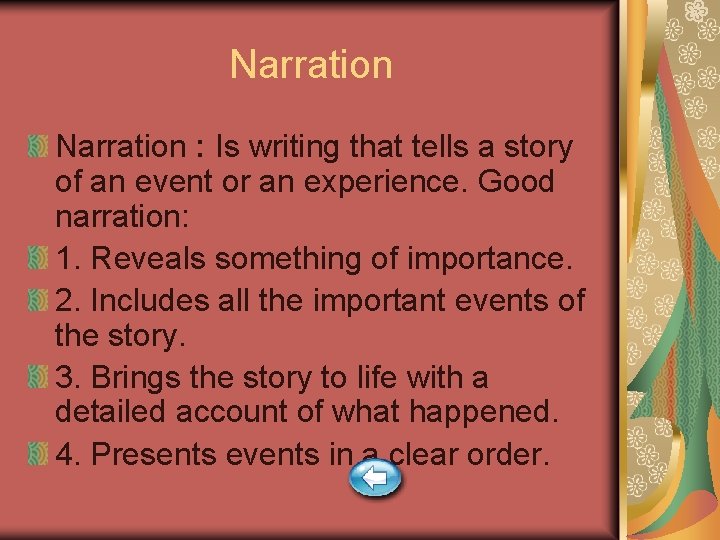 Narration

Narration : Is writing that tells a story of an event or an experience. Good narration:

1. Reveals something of importance.

2. Includes all the important events of the story.

3. Brings the story to life with a detailed account of what happened.

4. Presents events in a clear order.